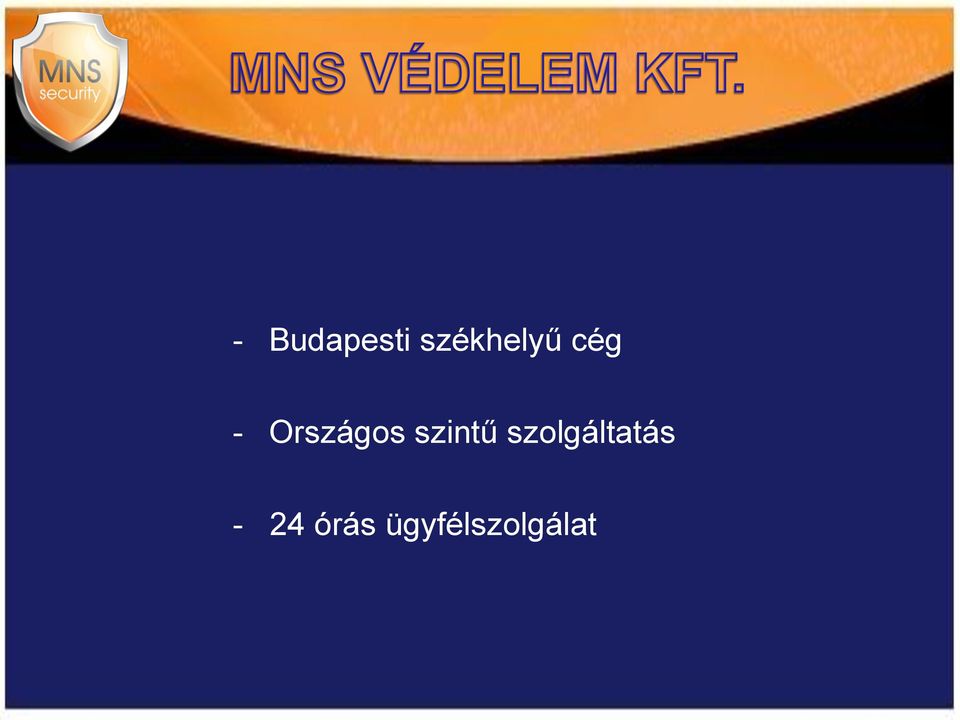 MNS security

MNS VÉDELEM KFT.

- Budapesti székhelyű cég

- Országos szintű szolgáltatás

- 24 órás ügyfélszolgálat